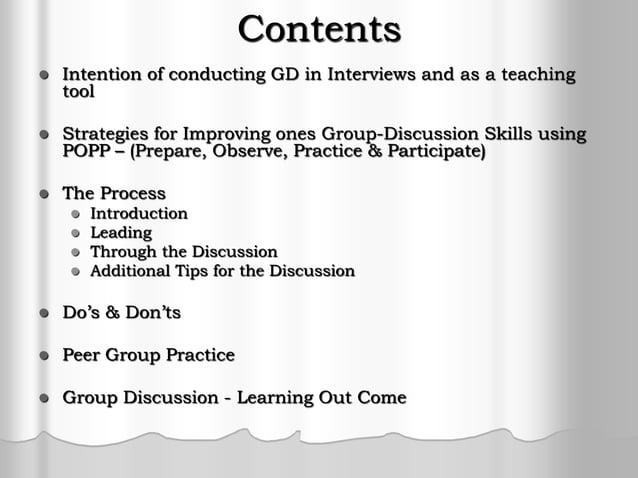 Contents

- Intention of conducting GD in Interviews and as a teaching tool

- Strategies for Improving ones Group-Discussion Skills using POPP – (Prepare, Observe, Practice & Participate)

- The Process
  - Introduction
  - Leading
  - Through the Discussion
  - Additional Tips for the Discussion

- Do's & Don'ts

- Peer Group Practice

- Group Discussion - Learning Out Come